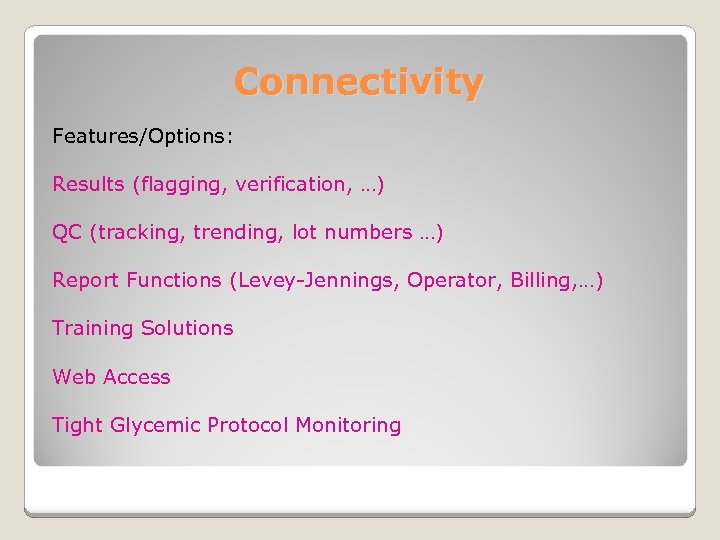 Connectivity

Features/Options:

Results (flagging, verification, …)

QC (tracking, trending, lot numbers …)

Report Functions (Levey-Jennings, Operator, Billing,…)

Training Solutions

Web Access

Tight Glycemic Protocol Monitoring